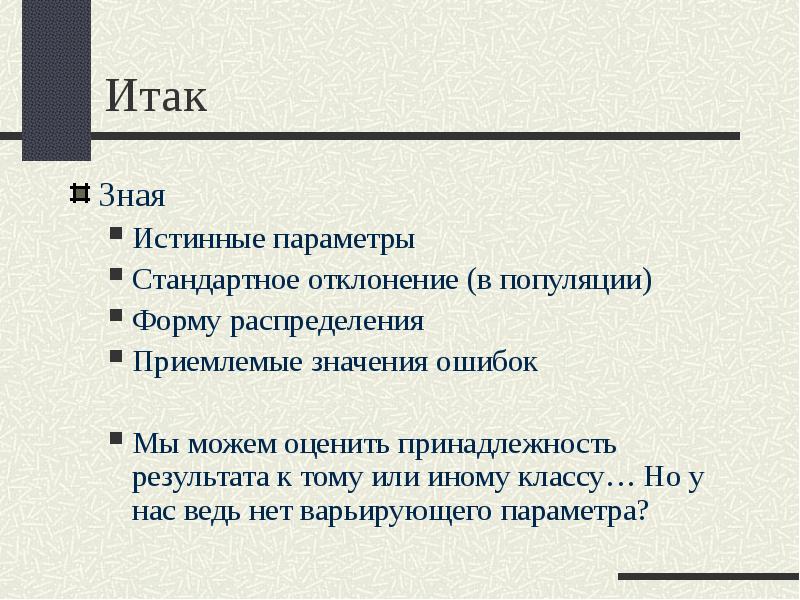 Итак

Зная

Истинные параметры

Стандартное отклонение (в популяции)

Форму распределения

Приемлемые значения ошибок

Мы можем оценить принадлежность результата к тому или иному классу… Но у нас ведь нет варьирующего параметра?